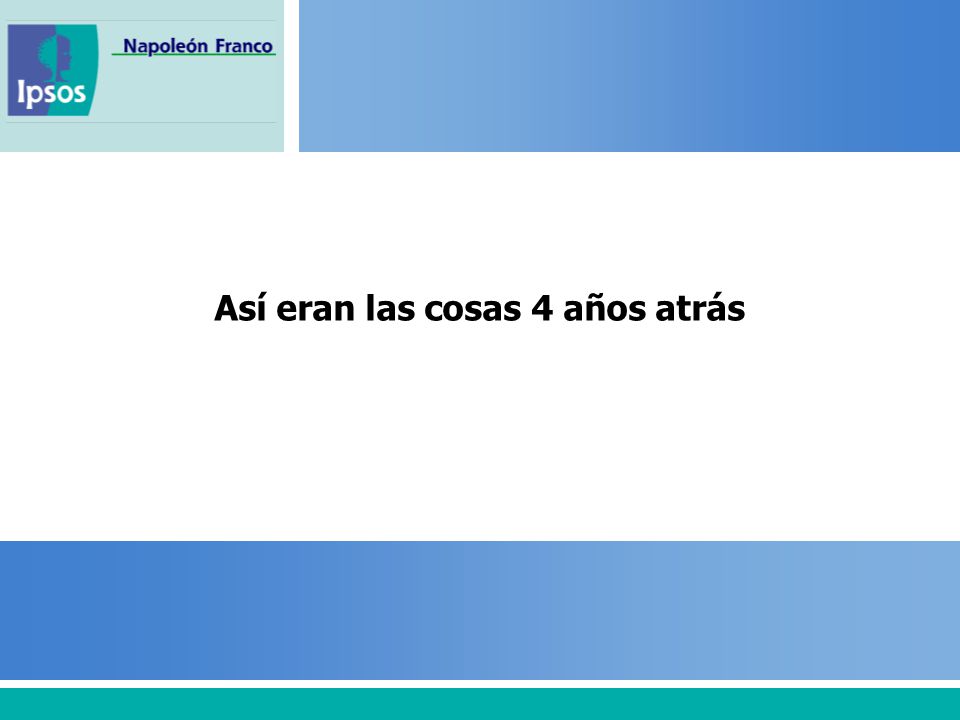 Ipsos

Napoleón Franco

Así eran las cosas 4 años atrás